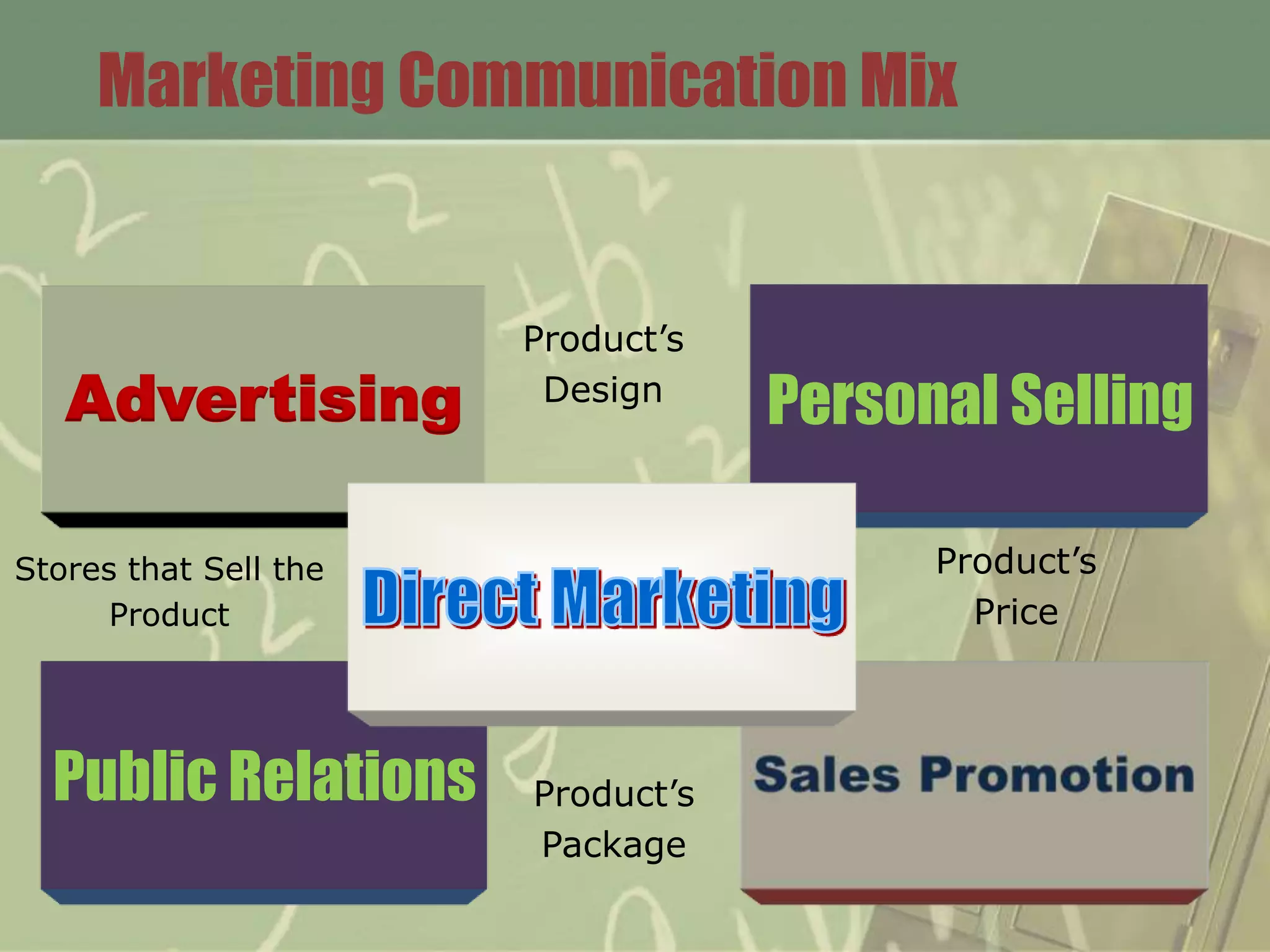 Marketing Communication Mix

Advertising

Product's Design

Personal Selling

Stores that Sell the Product

Direct Marketing

Product's Price

Public Relations

Product's Package

Sales Promotion